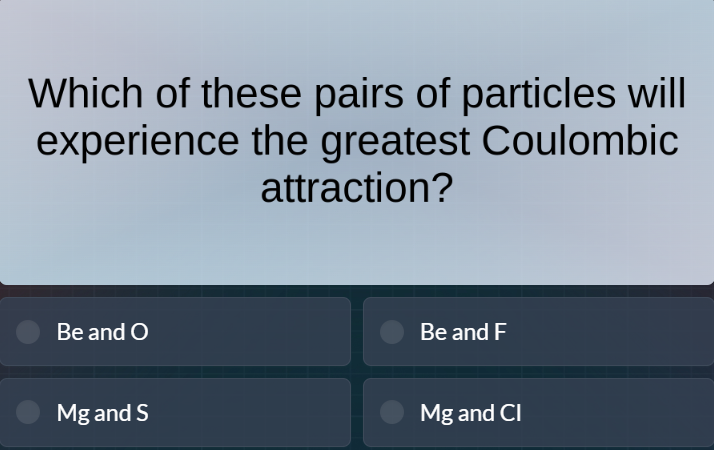 Which of these pairs of particles will experience the greatest Coulombic attraction?

Be and O

Be and F

Mg and S

Mg and Cl